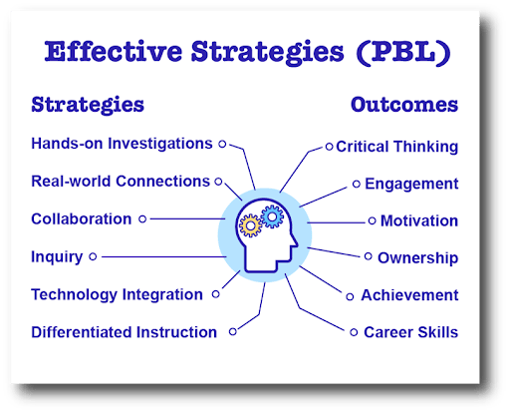 Effective Strategies (PBL)

Strategies

Hands-on Investigations

Real-world Connections

Collaboration

Inquiry

Technology Integration

Differentiated Instruction

Outcomes

Critical Thinking

Engagement

Motivation

Ownership

Achievement

Career Skills